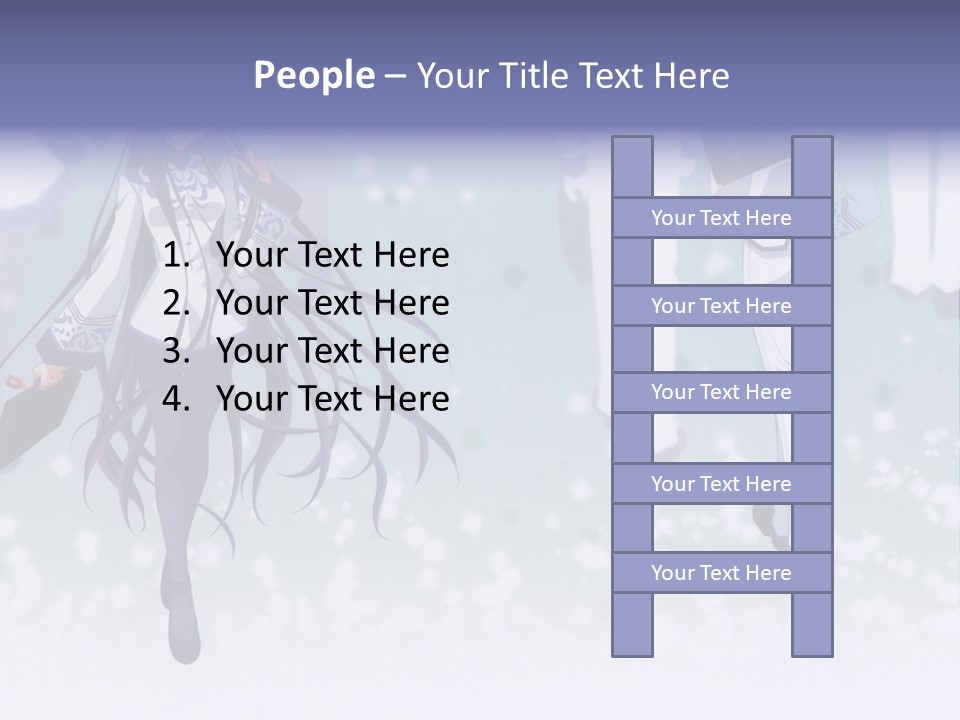 People – Your Title Text Here

1. Your Text Here
2. Your Text Here
3. Your Text Here
4. Your Text Here

Your Text Here

Your Text Here

Your Text Here

Your Text Here

Your Text Here